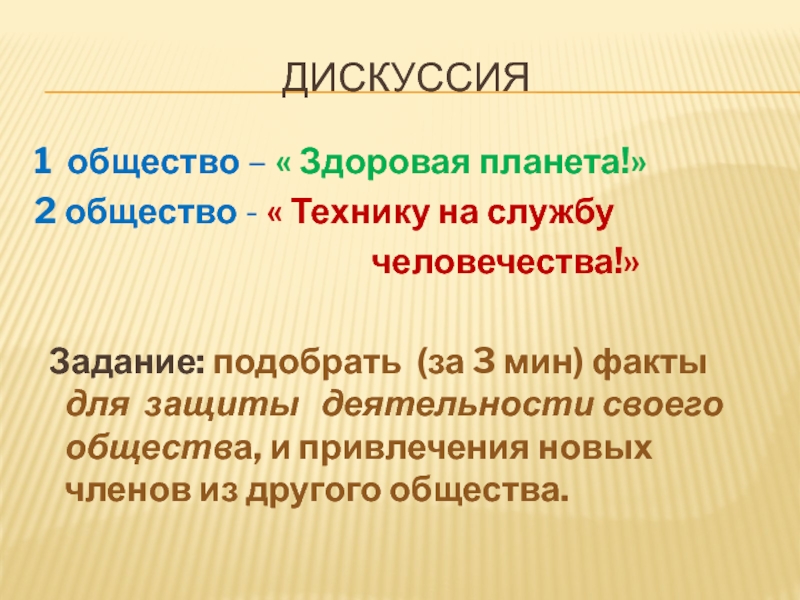 ДИСКУССИЯ

1 общество – « Здоровая планета!»
2 общество - « Технику на службу человечества!»

Задание: подобрать (за 3 мин) факты для защиты деятельности своего общества, и привлечения новых членов из другого общества.